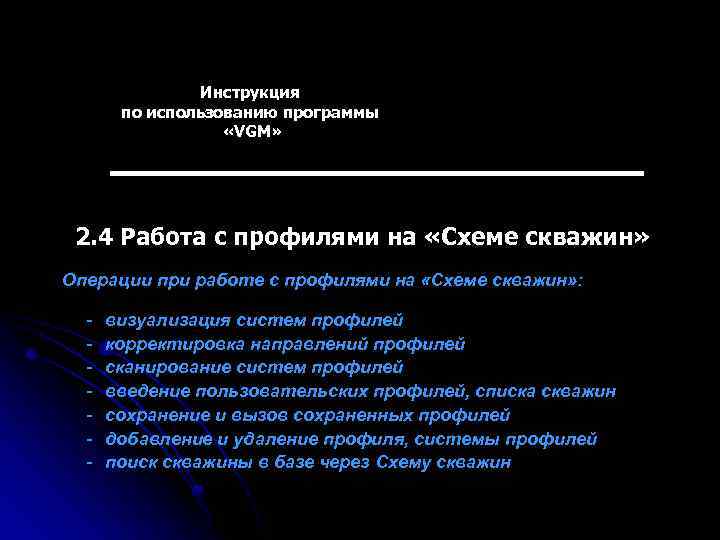 Инструкция
по использованию программы
«VGM»

2.4 Работа с профилями на «Схеме скважин»

Операции при работе с профилями на «Схеме скважин»:

- визуализация систем профилей
- корректировка направлений профилей
- сканирование систем профилей
- введение пользовательских профилей, списка скважин
- сохранение и вызов сохраненных профилей
- добавление и удаление профиля, системы профилей
- поиск скважины в базе через Схему скважин